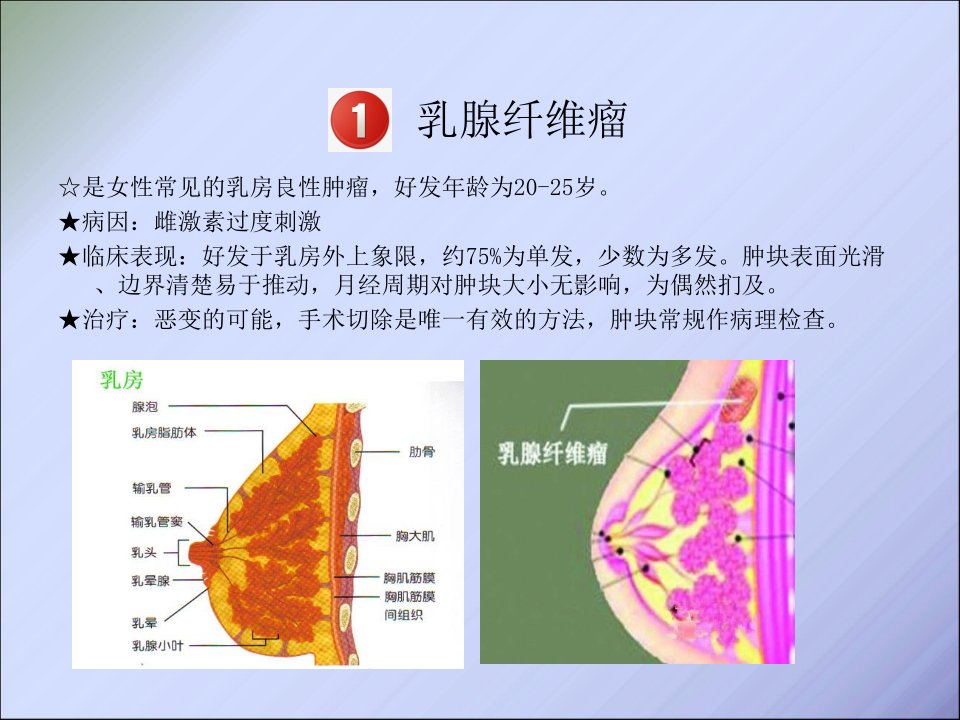 1 乳腺纤维瘤

☆是女性常见的乳房良性肿瘤，好发年龄为20-25岁。

★病因：雌激素过度刺激

★临床表现：好发于乳房外上象限，约75%为单发，少数为多发。肿块表面光滑、边界清楚易于推动，月经周期对肿块大小无影响，为偶然扪及。

★治疗：恶变的可能，手术切除是唯一有效的方法，肿块常规作病理检查。

乳房

腺泡

乳房脂肪体

输乳管

输乳管窦

乳头

乳晕腺

乳晕

乳腺小叶

肋骨

胸大肌

胸肌筋膜

胸肌筋膜间组织

乳腺纤维瘤